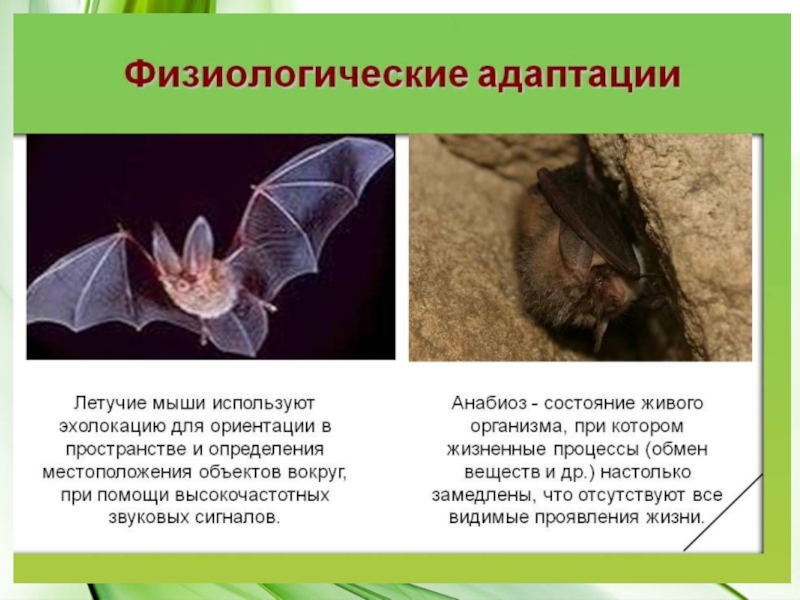 Физиологические адаптации

Летучие мыши используют эхолокацию для ориентации в пространстве и определения местоположения объектов вокруг, при помощи высокочастотных звуковых сигналов.

Анабиоз - состояние живого организма, при котором жизненные процессы (обмен веществ и др.) настолько замедлены, что отсутствуют все видимые проявления жизни.